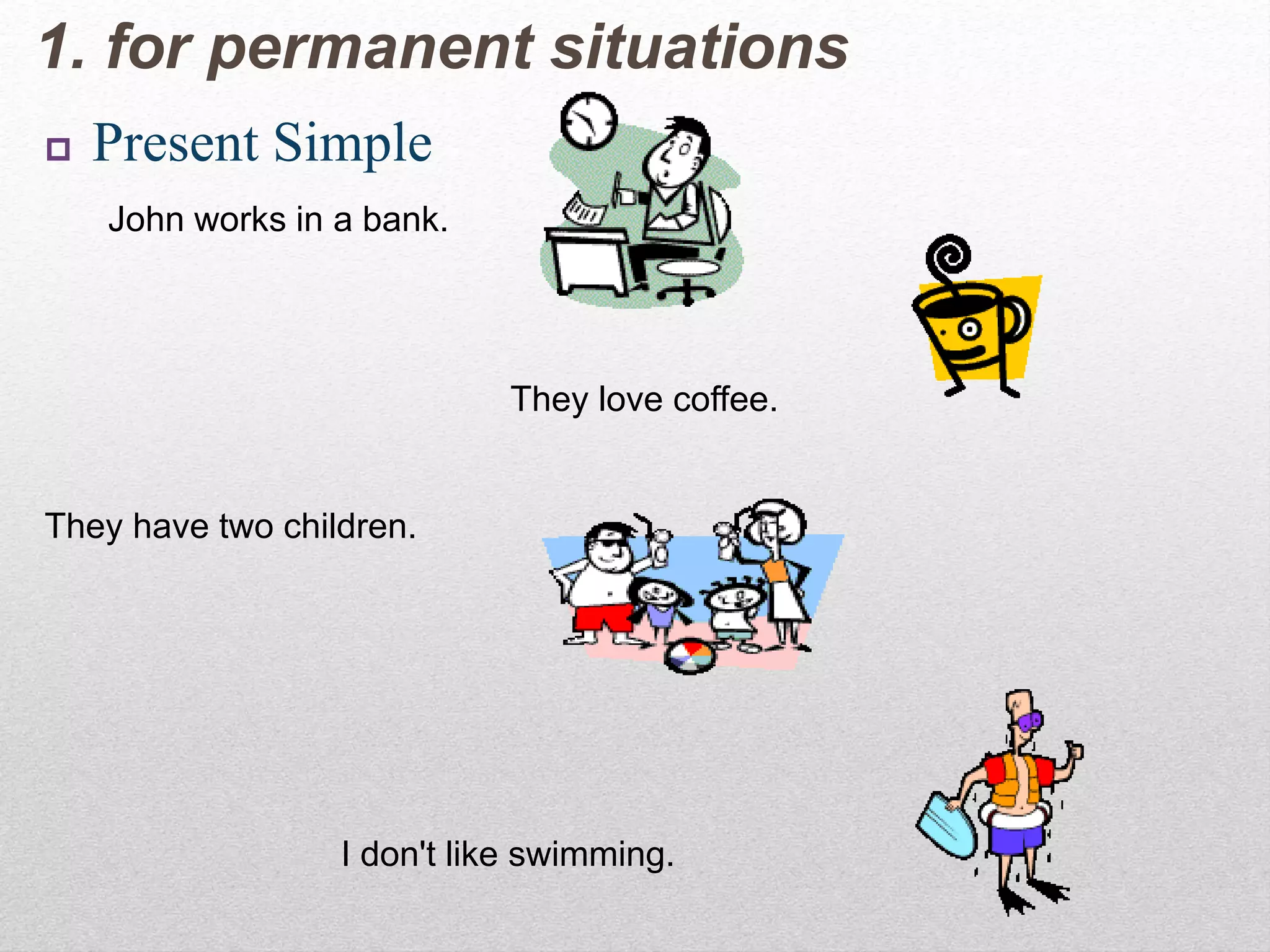 1. for permanent situations

Present Simple

John works in a bank.

They love coffee.

They have two children.

I don't like swimming.